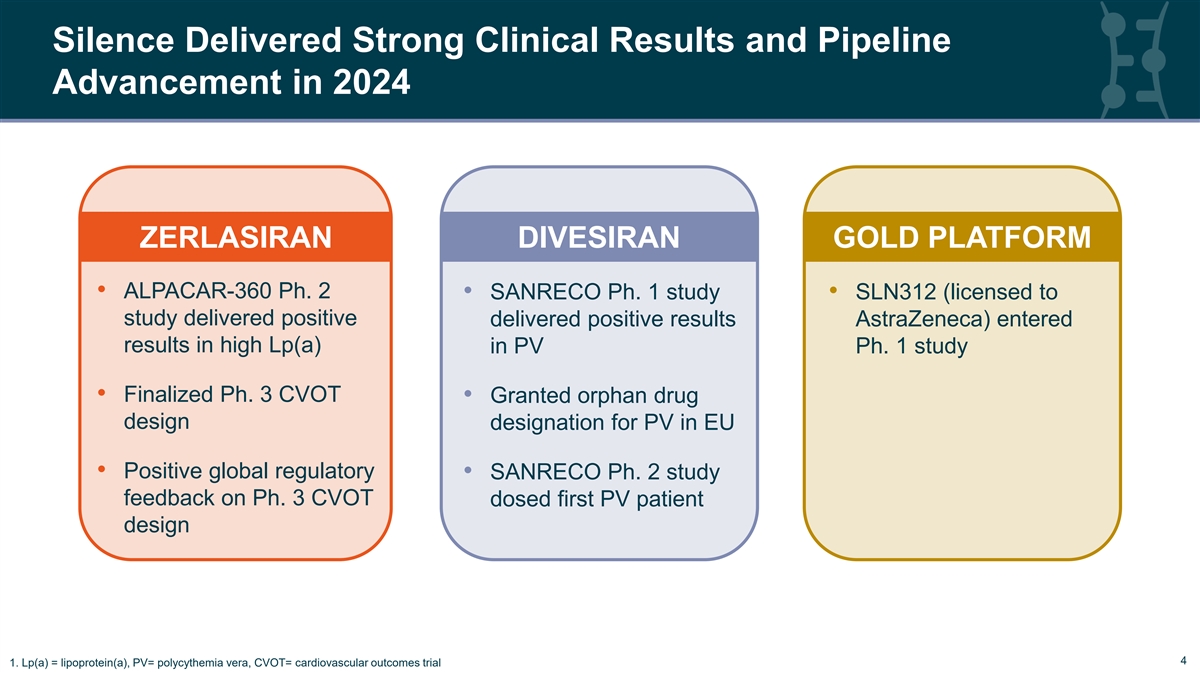 Silence Delivered Strong Clinical Results and Pipeline Advancement in 2024

ZERLASIRAN

• ALPACAR-360 Ph. 2 study delivered positive results in high Lp(a)

• Finalized Ph. 3 CVOT design

• Positive global regulatory feedback on Ph. 3 CVOT design

DIVESIRAN

• SANRECO Ph. 1 study delivered positive results in PV

• Granted orphan drug designation for PV in EU

• SANRECO Ph. 2 study dosed first PV patient

GOLD PLATFORM

• SLN312 (licensed to AstraZeneca) entered Ph. 1 study

1. Lp(a) = lipoprotein(a), PV= polycythemia vera, CVOT= cardiovascular outcomes trial

4